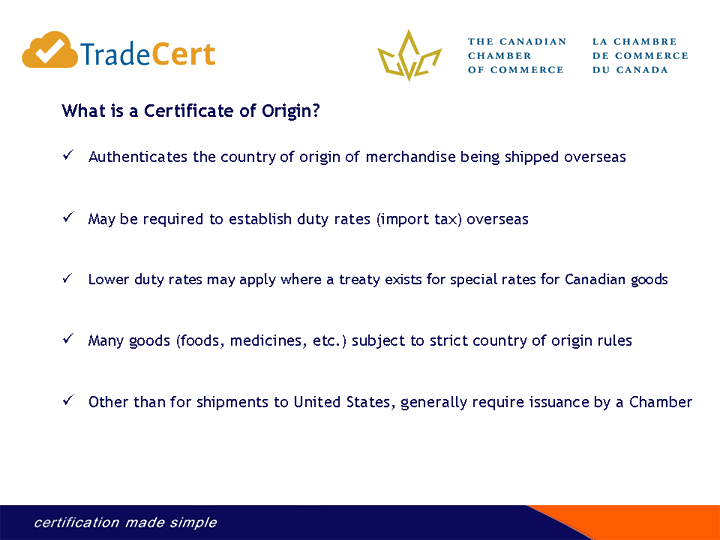 TradeCert

THE CANADIAN CHAMBER OF COMMERCE

LA CHAMBRE DE COMMERCE DU CANADA

What is a Certificate of Origin?

✓ Authenticates the country of origin of merchandise being shipped overseas

✓ May be required to establish duty rates (import tax) overseas

✓ Lower duty rates may apply where a treaty exists for special rates for Canadian goods

✓ Many goods (foods, medicines, etc.) subject to strict country of origin rules

✓ Other than for shipments to United States, generally require issuance by a Chamber

certification made simple